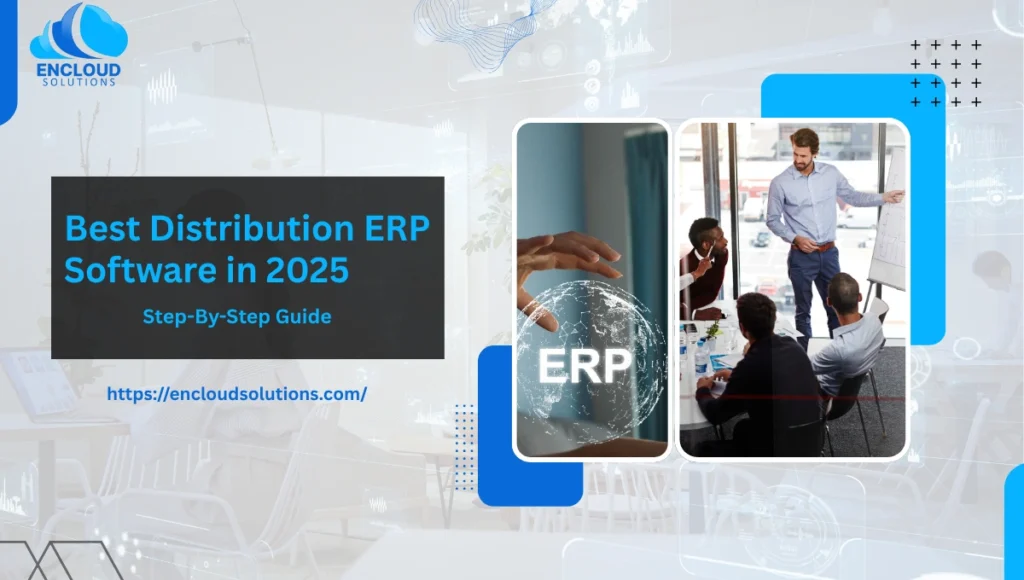 ENCLOUD
SOLUTIONS

Best Distribution ERP Software in 2025

Step-By-Step Guide

https://encloudsolutions.com/

ERP